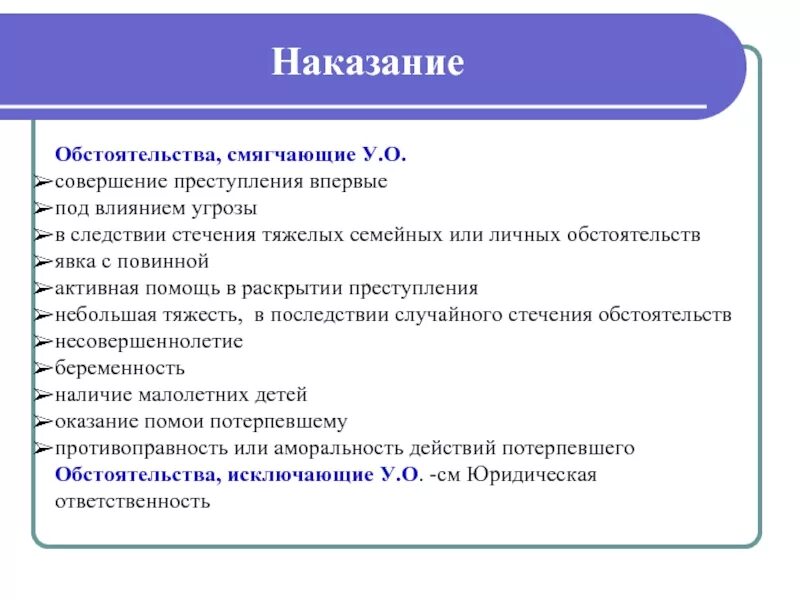 Наказание

Обстоятельства, смягчающие У.О.
➢совершение преступления впервые
➢под влиянием угрозы
➢в следствии стечения тяжелых семейных или личных обстоятельств
➢явка с повинной
➢активная помощь в раскрытии преступления
➢небольшая тяжесть, в последствии случайного стечения обстоятельств
➢несовершеннолетие
➢беременность
➢наличие малолетних детей
➢оказание помои потерпевшему
➢противоправность или аморальность действий потерпевшего
Обстоятельства, исключающие У.О. -см Юридическая ответственность